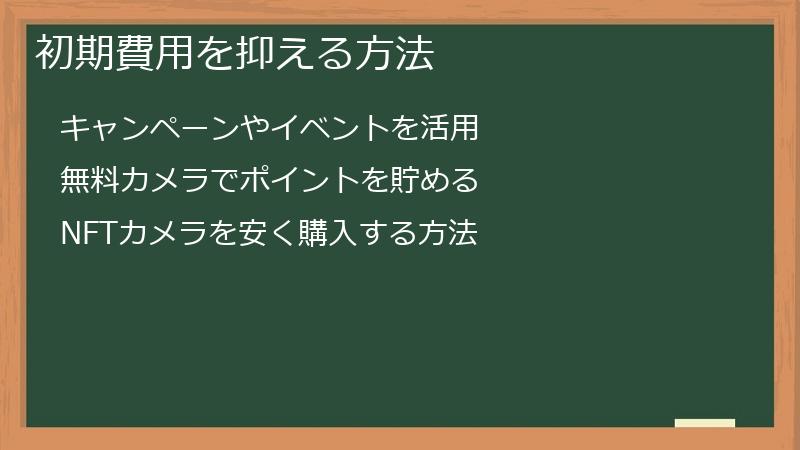 初期費用を抑える方法

キャンペーンやイベントを活用

無料カメラでポイントを貯める

NFTカメラを安く購入する方法